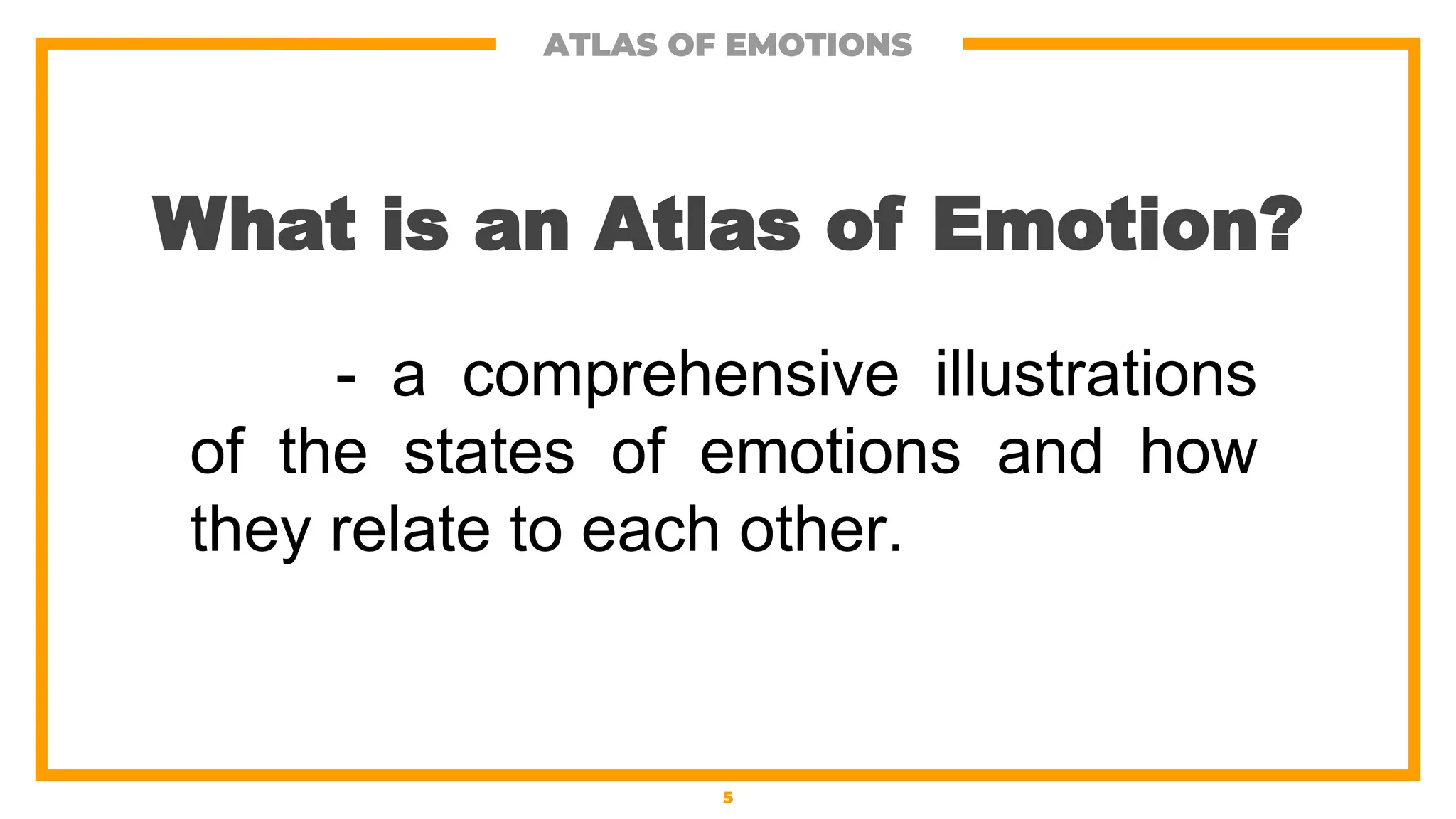 ATLAS OF EMOTIONS

What is an Atlas of Emotion?

- a comprehensive illustrations of the states of emotions and how they relate to each other.

5